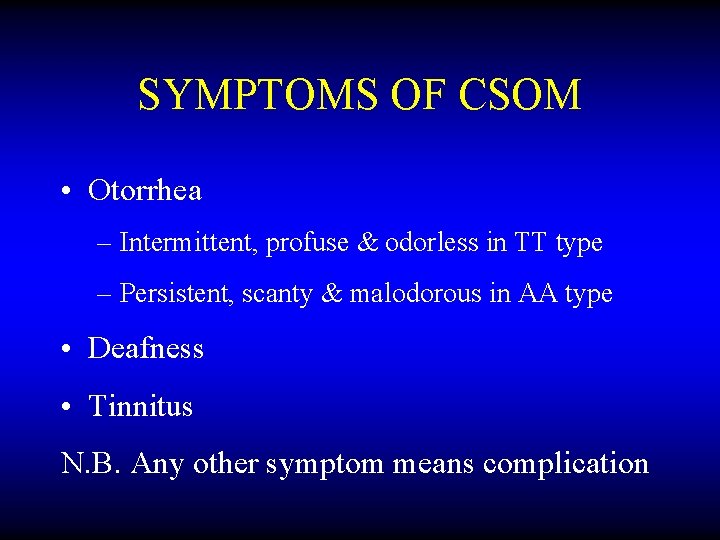 SYMPTOMS OF CSOM

• Otorrhea

– Intermittent, profuse & odorless in TT type

– Persistent, scanty & malodorous in AA type

• Deafness

• Tinnitus

N.B. Any other symptom means complication